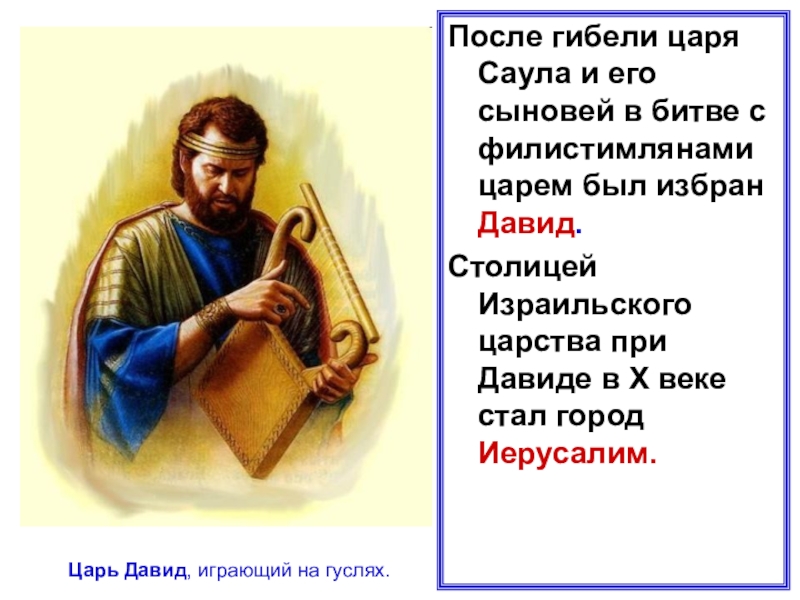 После гибели царя Саула и его сыновей в битве с филистимлянами царем был избран Давид.

Столицей Израильского царства при Давиде в X веке стал город Иерусалим.

Царь Давид, играющий на гуслях.